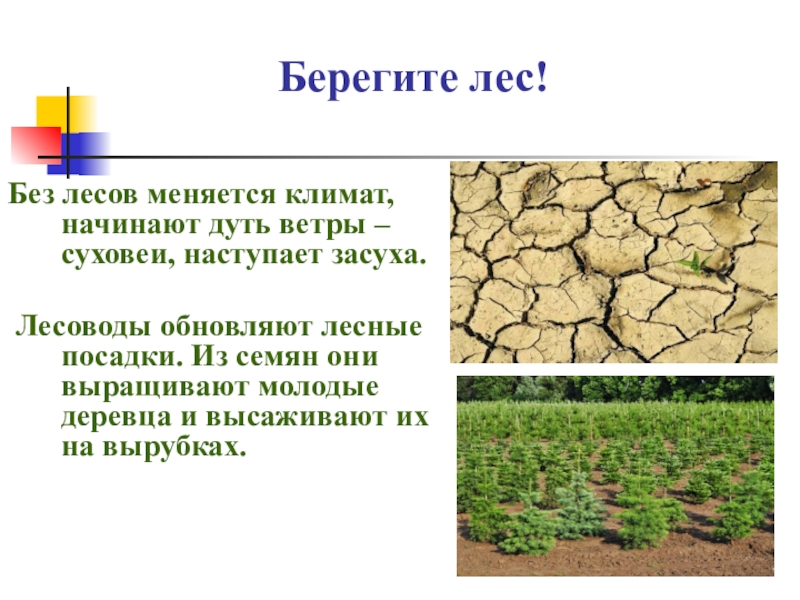 Берегите лес!

Без лесов меняется климат, начинают дуть ветры – суховеи, наступает засуха.

Лесоводы обновляют лесные посадки. Из семян они выращивают молодые деревца и высаживают их на вырубках.